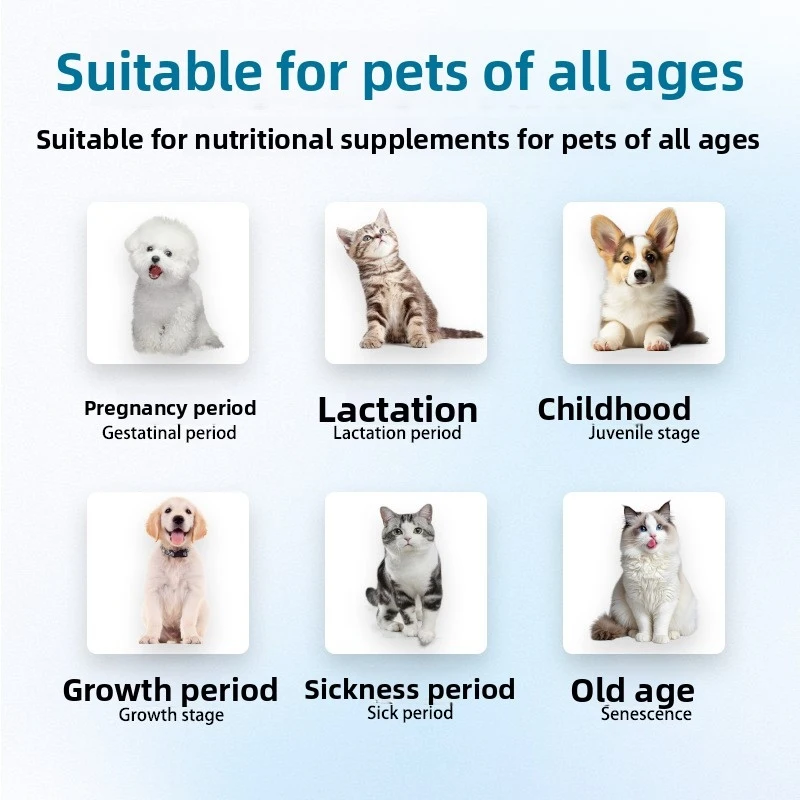 Suitable for pets of all ages

Suitable for nutritional supplements for pets of all ages

Pregnancy period
Gestatinal period

Lactation
Lactation period

Childhood
Juvenile stage

Growth period
Growth stage

Sickness period
Sick period

Old age
Senescence